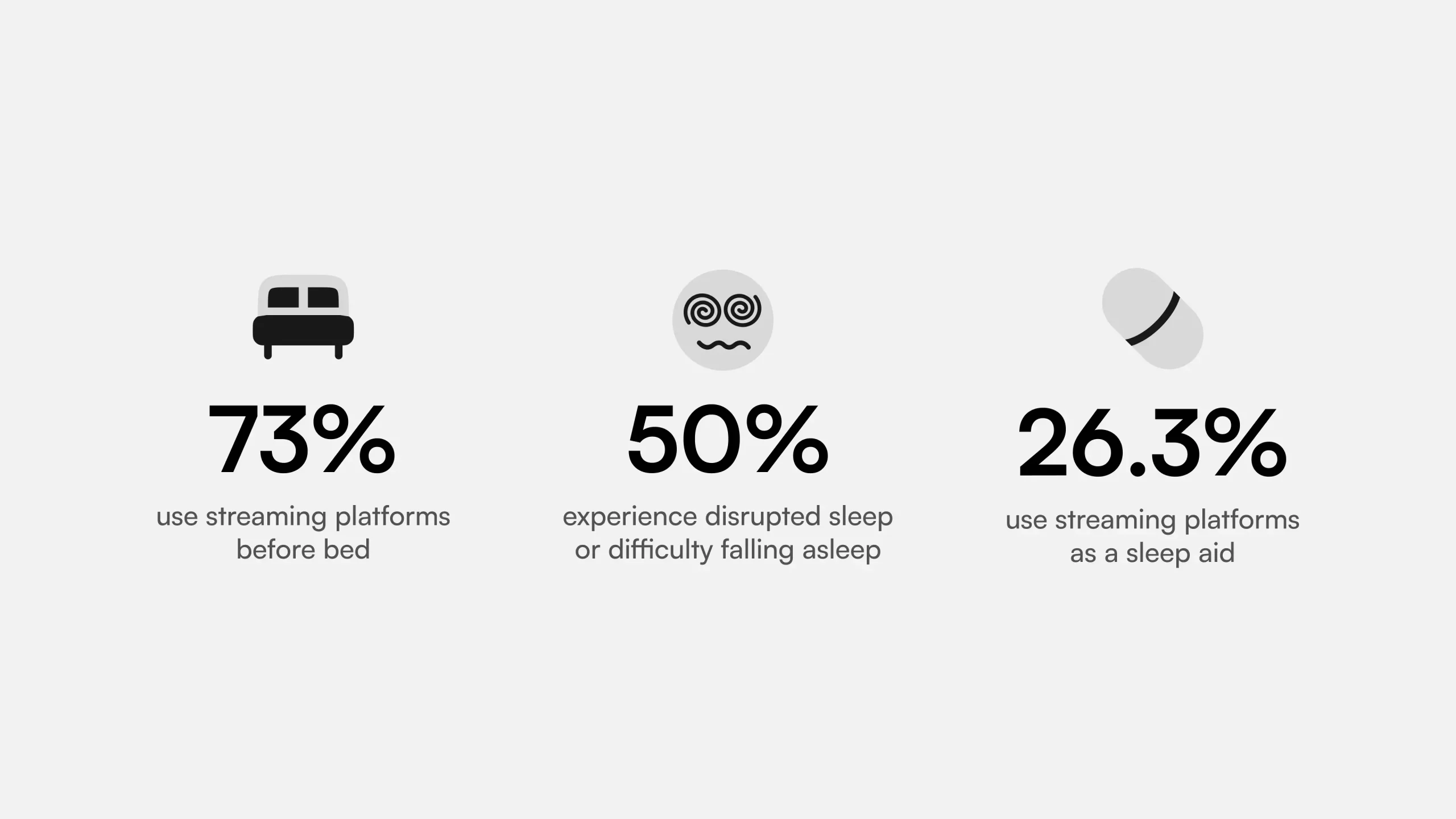 73%

use streaming platforms before bed

50%

experience disrupted sleep or difficulty falling asleep

26.3%

use streaming platforms as a sleep aid